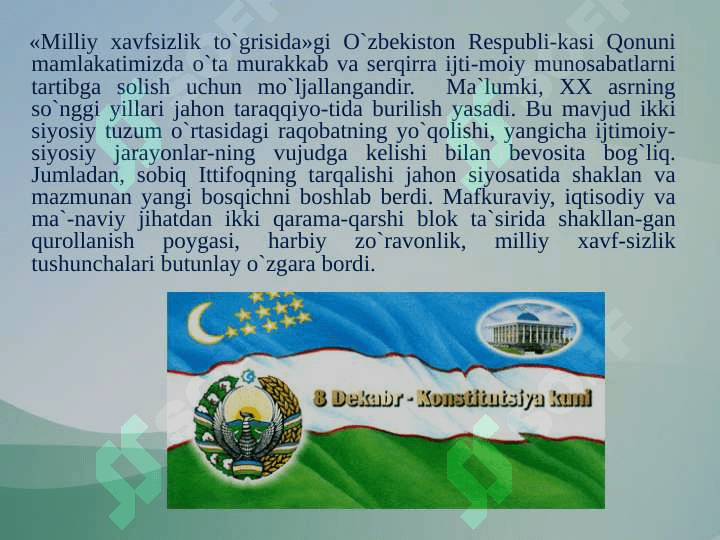 «Milliy xavfsizlik to`grisida»gi O`zbekiston Respubli-kasi Qonuni mamlakatimizda o`ta murakkab va serqirra ijti-moiy munosabatlarni tartibga solish uchun mo`ljallangandir. Ma`lumki, XX asrning so`nggi yillari jahon taraqqiyo-tida burilish yasadi. Bu mavjud ikki siyosiy tuzum o`rtasidagi raqobatning yo`qolishi, yangicha ijtimoiy-siyosiy jarayonlar-ning vujudga kelishi bilan bevosita bog`liq. Jumladan, sobiq Ittifoqning tarqalishi jahon siyosatida shaklan va mazmunan yangi bosqichni boshlab berdi. Mafkuraviy, iqtisodiy va ma`-naviy jihatdan ikki qarama-qarshi blok ta`sirida shakllan-gan qurollanish poygasi, harbiy zo`ravonlik, milliy xavf-sizlik tushunchalari butunlay o`zgara bordi.

8 Dekabr - Konstitutsiya kuni